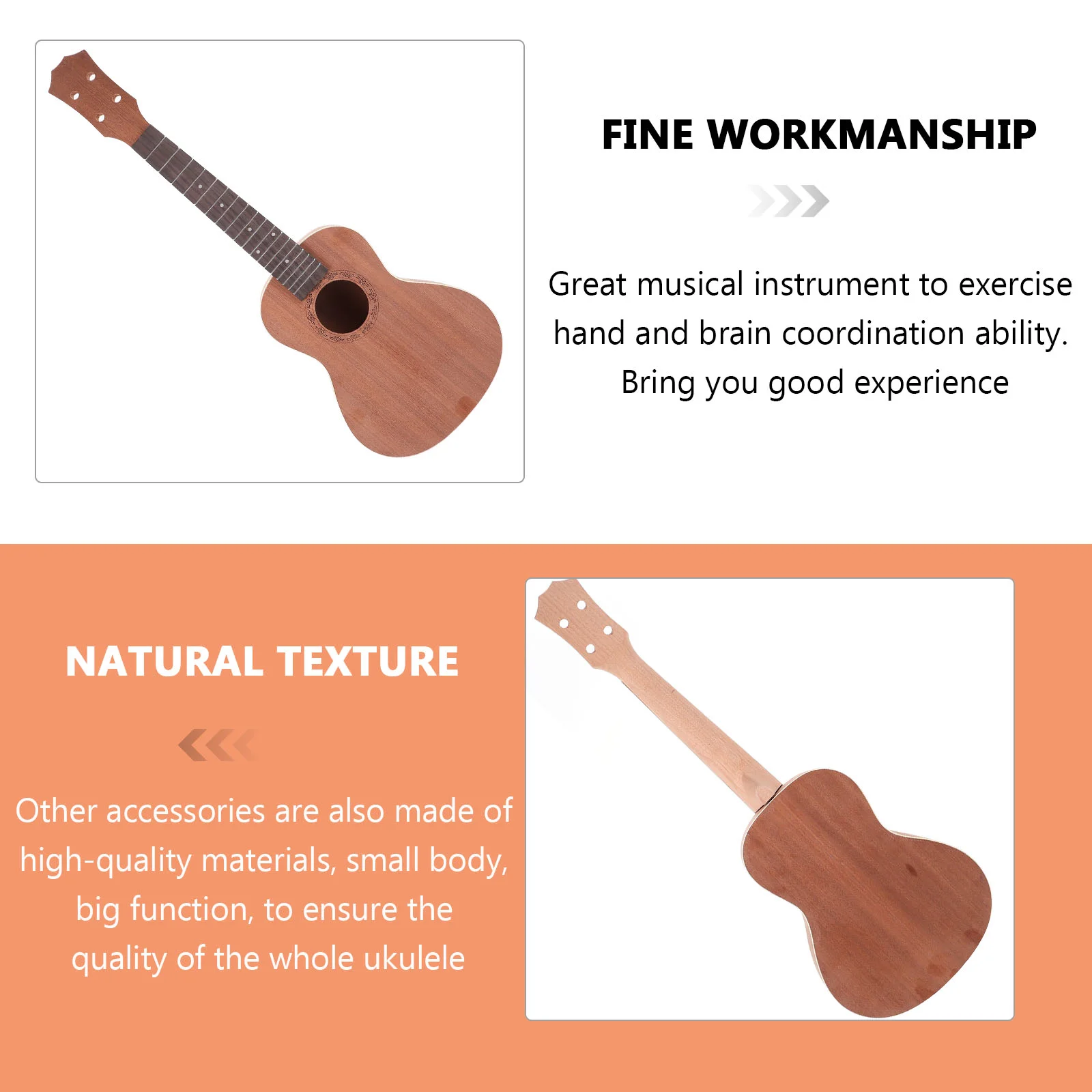 FINE WORKMANSHIP

Great musical instrument to exercise hand and brain coordination ability. Bring you good experience

NATURAL TEXTURE

Other accessories are also made of high-quality materials, small body, big function, to ensure the quality of the whole ukulele